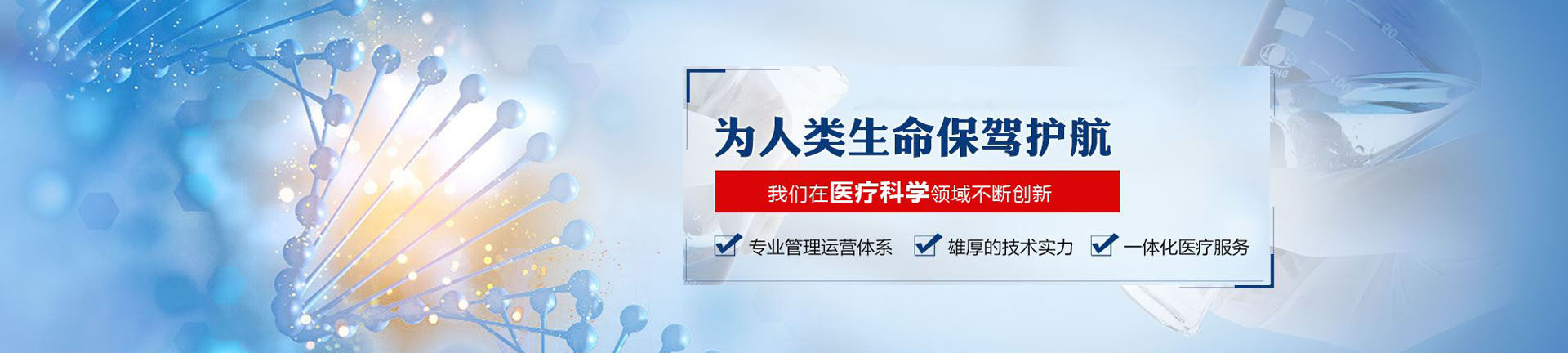 为人类生命保驾护航

我们在医疗科学领域不断创新

专业管理运营体系 雄厚的技术实力 一体化医疗服务